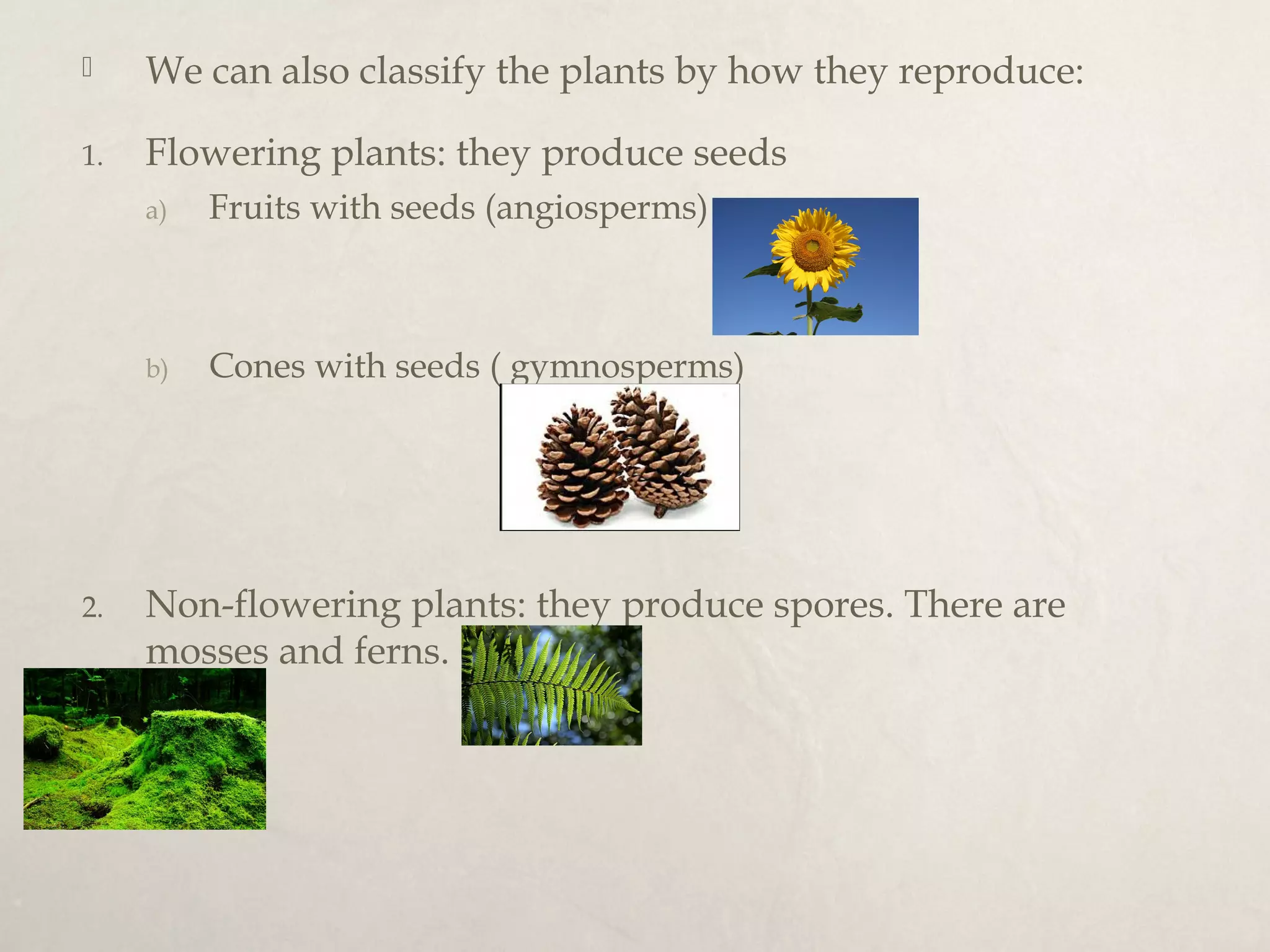 We can also classify the plants by how they reproduce:

1. Flowering plants: they produce seeds

a) Fruits with seeds (angiosperms)

b) Cones with seeds ( gymnosperms)

2. Non-flowering plants: they produce spores. There are mosses and ferns.